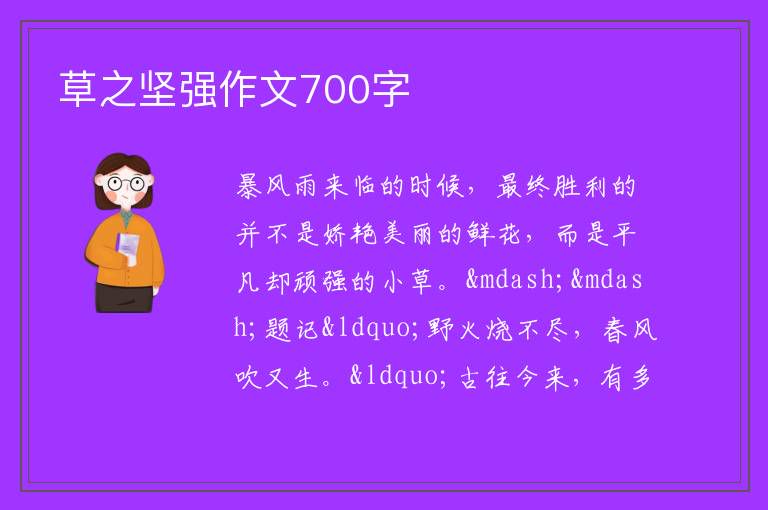 草之坚强作文700字

暴风雨来临的时候，最终胜利的并不是娇艳美丽的鲜花，而是平凡却顽强的小草。&mdash;&mdash;题记&ldquo;野火烧不尽，春风吹又生。&ldquo;古往今来，有多